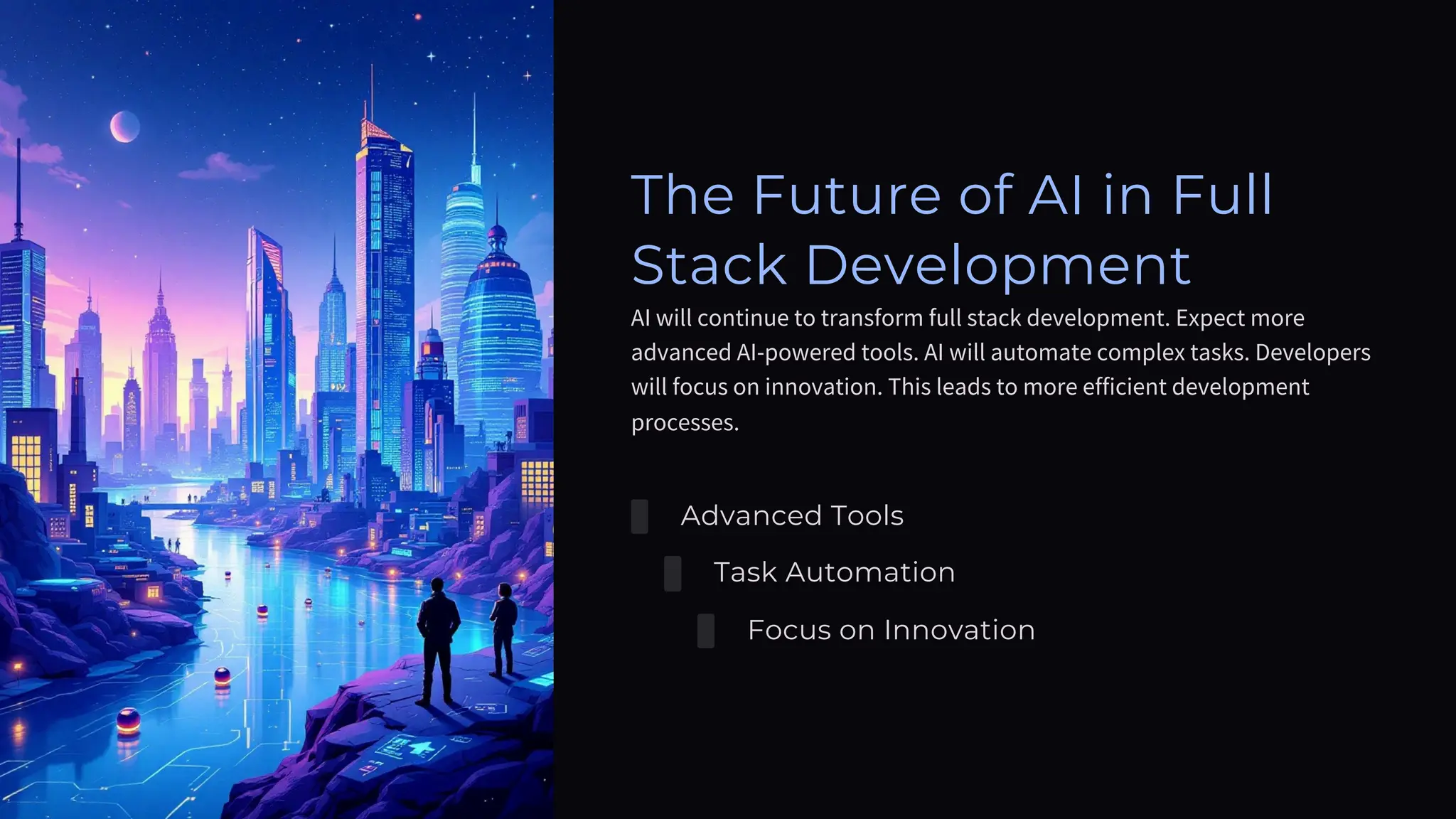 The Future of AI in Full Stack Development

AI will continue to transform full stack development. Expect more advanced AI-powered tools. AI will automate complex tasks. Developers will focus on innovation. This leads to more efficient development processes.

Advanced Tools

Task Automation

Focus on Innovation